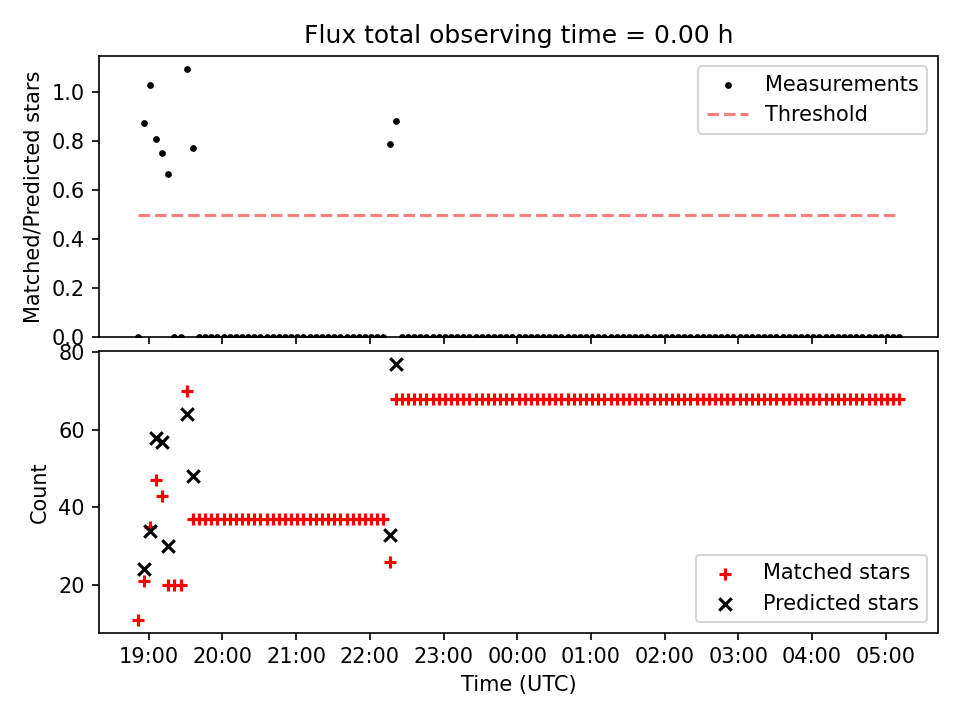 Flux total observing time = 0.00 h

Matched/Predicted stars

1.0
0.8
0.6
0.4
0.2
0.0

Measurements
Threshold

Count

80
60
40
20

Matched stars
Predicted stars

19:00 20:00 21:00 22:00 23:00 00:00 01:00 02:00 03:00 04:00 05:00

Time (UTC)